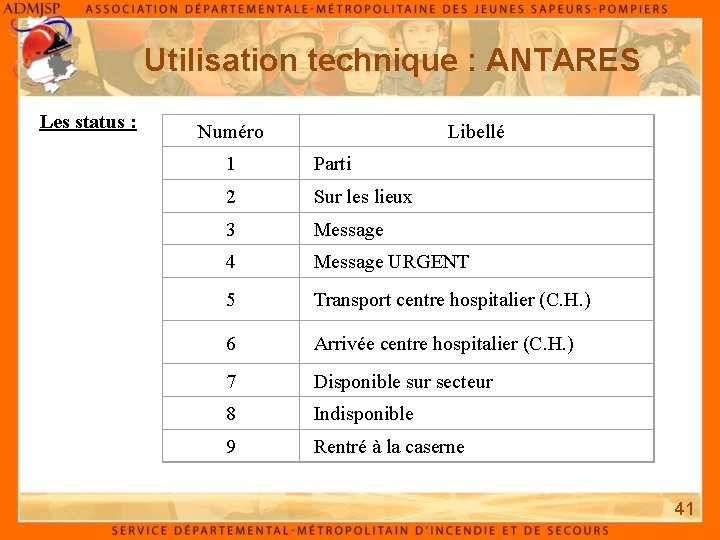 ADMJSP ASSOCIATION DÉPARTEMENTALE-MÉTROPOLITAINE DES JEUNES SAPEURS-POMPIERS

Utilisation technique : ANTARES

Les status :

| Numéro | Libellé |
|---|---|
| 1 | Parti |
| 2 | Sur les lieux |
| 3 | Message |
| 4 | Message URGENT |
| 5 | Transport centre hospitalier (C.H.) |
| 6 | Arrivée centre hospitalier (C.H.) |
| 7 | Disponible sur secteur |
| 8 | Indisponible |
| 9 | Rentré à la caserne |

41

SERVICE DÉPARTEMENTAL-MÉTROPOLITAIN D'INCENDIE ET DE SECOURS